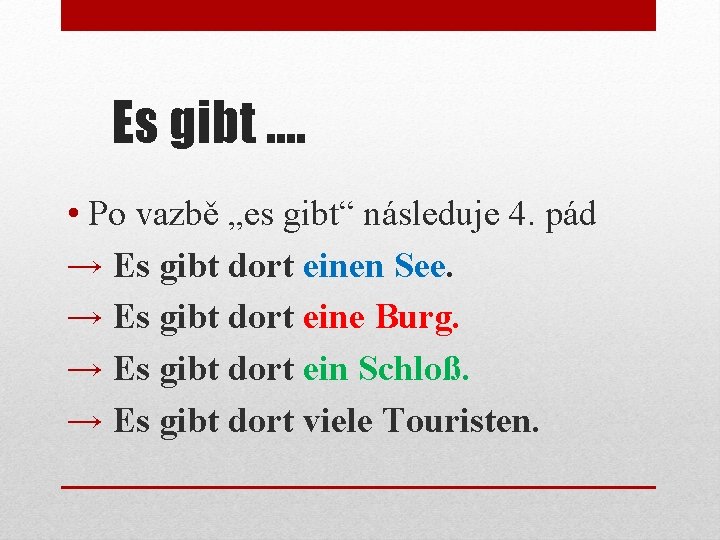 Es gibt ....

• Po vazbě „es gibt“ následuje 4. pád
→ Es gibt dort einen See.
→ Es gibt dort eine Burg.
→ Es gibt dort ein Schloß.
→ Es gibt dort viele Touristen.